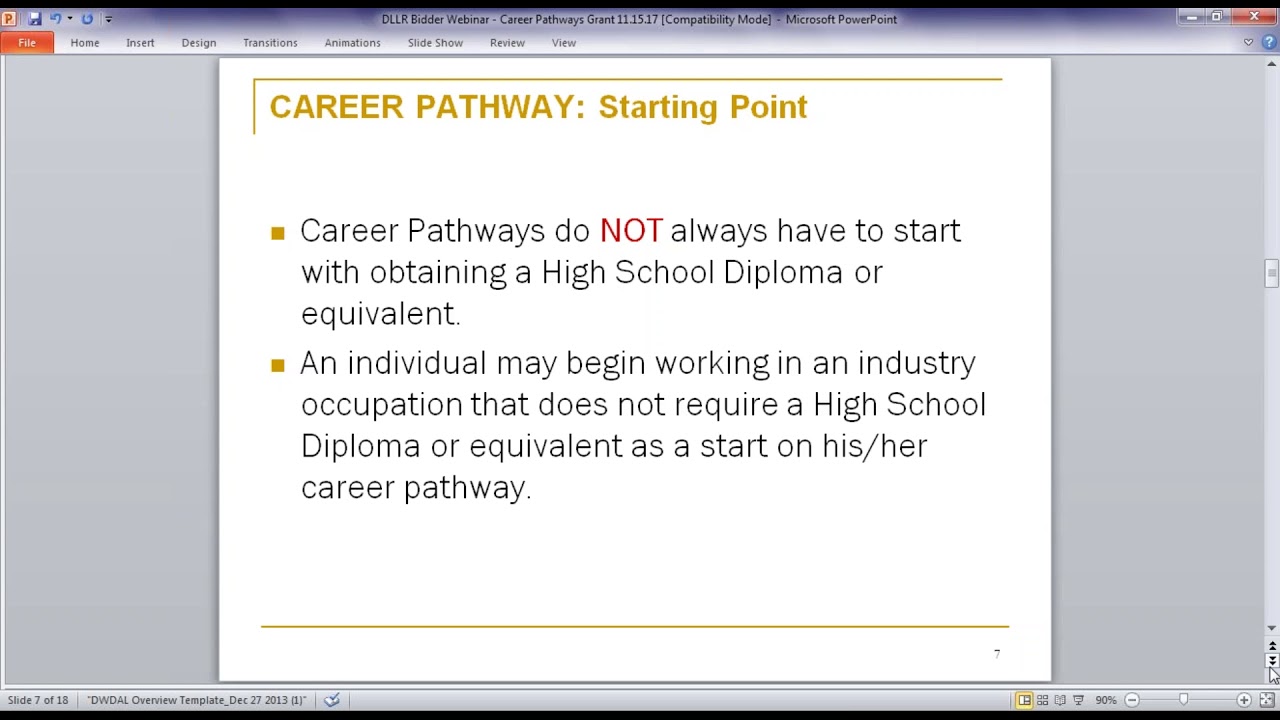 DLLR Bidder Webinar - Career Pathways Grant 11.15.17 [Compatibility Mode] - Microsoft PowerPoint

File Home Insert Design Transitions Animations Slide Show Review View

CAREER PATHWAY: Starting Point

Career Pathways do NOT always have to start with obtaining a High School Diploma or equivalent.

An individual may begin working in an industry occupation that does not require a High School Diploma or equivalent as a start on his/her career pathway.

7

Slide 7 of 18 "DWDAL Overview Template_Dec 27 2013 (1)" 90%